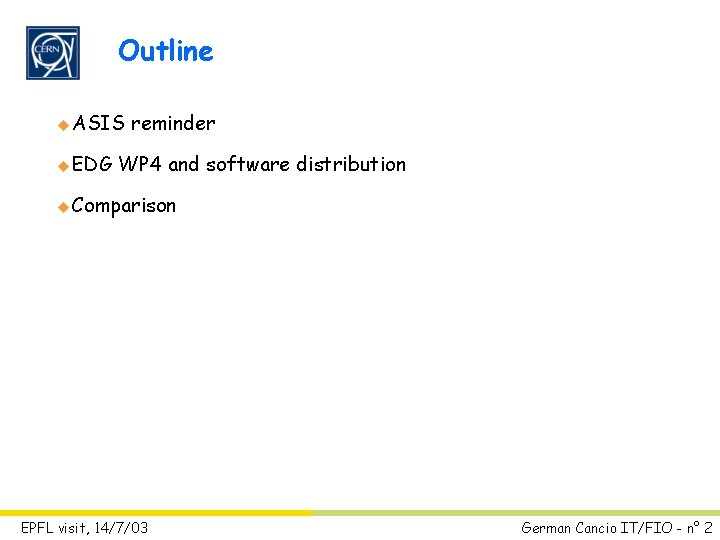 CERN

Outline

ASIS reminder

EDG WP4 and software distribution

Comparison

EPFL visit, 14/7/03

German Cancio IT/FIO - n° 2